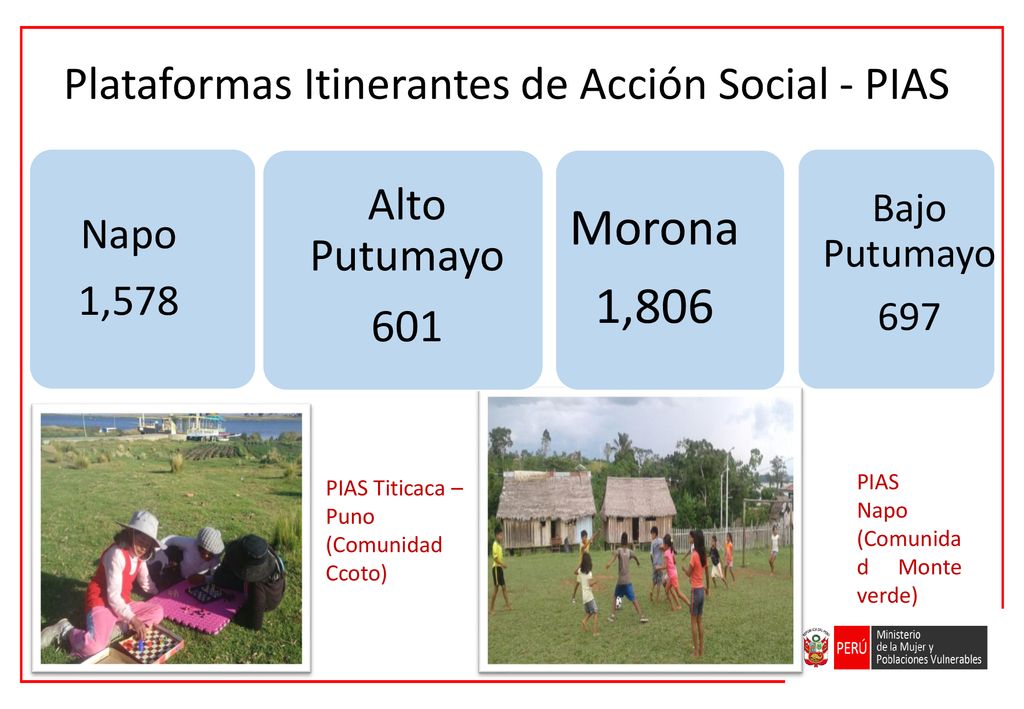 Plataformas Itinerantes de Acción Social - PIAS

Napo
1,578

Alto Putumayo
601

Morona
1,806

Bajo Putumayo
697

PIAS Titicaca – Puno (Comunidad Ccoto)

PIAS Napo (Comunidad Monte verde)

PERÚ Ministerio de la Mujer y Poblaciones Vulnerables